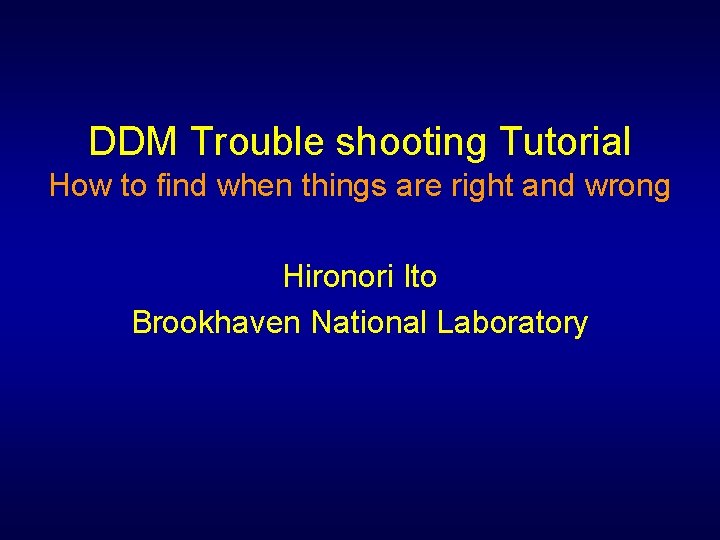 DDM Trouble shooting Tutorial
How to find when things are right and wrong

Hironori Ito
Brookhaven National Laboratory